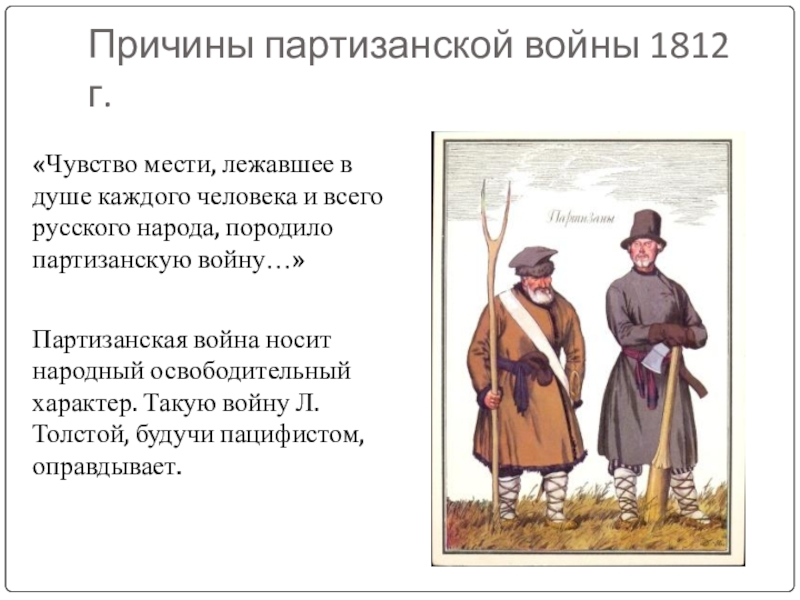 Причины партизанской войны 1812 г.

«Чувство мести, лежавшее в душе каждого человека и всего русского народа, породило партизанскую войну…»

Партизанская война носит народный освободительный характер. Такую войну Л. Толстой, будучи пацифистом, оправдывает.

Партизаны